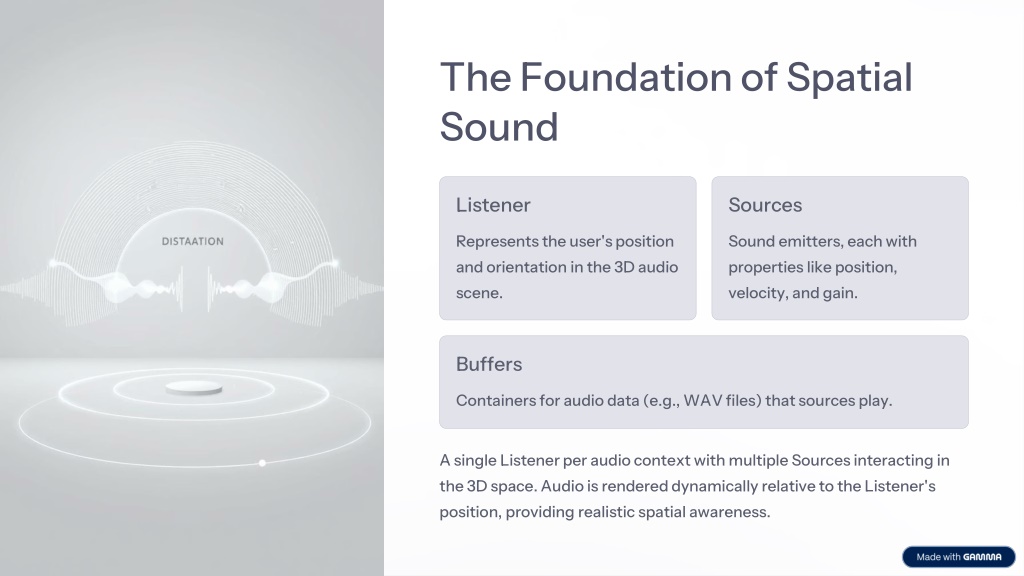 DISTAATION

The Foundation of Spatial Sound

Listener

Represents the user's position and orientation in the 3D audio scene.

Sources

Sound emitters, each with properties like position, velocity, and gain.

Buffers

Containers for audio data (e.g., WAV files) that sources play.

A single Listener per audio context with multiple Sources interacting in the 3D space. Audio is rendered dynamically relative to the Listener's position, providing realistic spatial awareness.

Made with GAMMA